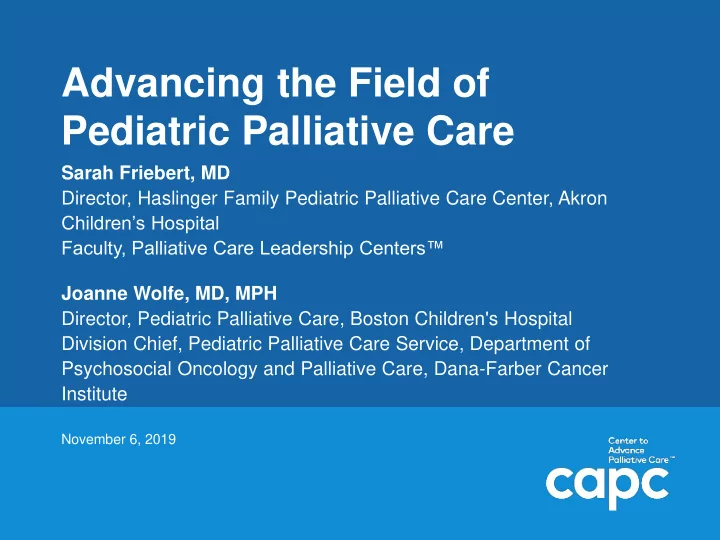 Advancing the Field of Pediatric Palliative Care

Sarah Friebert, MD
Director, Haslinger Family Pediatric Palliative Care Center, Akron Children's Hospital
Faculty, Palliative Care Leadership Centers™

Joanne Wolfe, MD, MPH
Director, Pediatric Palliative Care, Boston Children's Hospital
Division Chief, Pediatric Palliative Care Service, Department of Psychosocial Oncology and Palliative Care, Dana-Farber Cancer Institute

November 6, 2019

Center to Advance Palliative Care™
capc